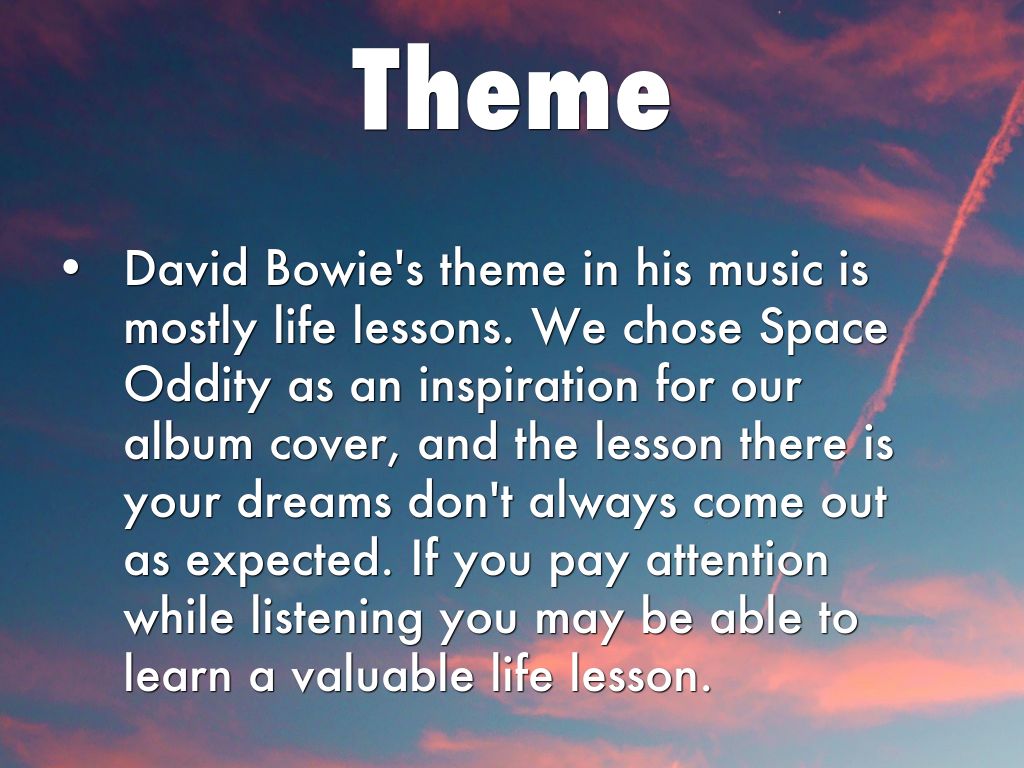 Theme

• David Bowie's theme in his music is mostly life lessons. We chose Space Oddity as an inspiration for our album cover, and the lesson there is your dreams don't always come out as expected. If you pay attention while listening you may be able to learn a valuable life lesson.